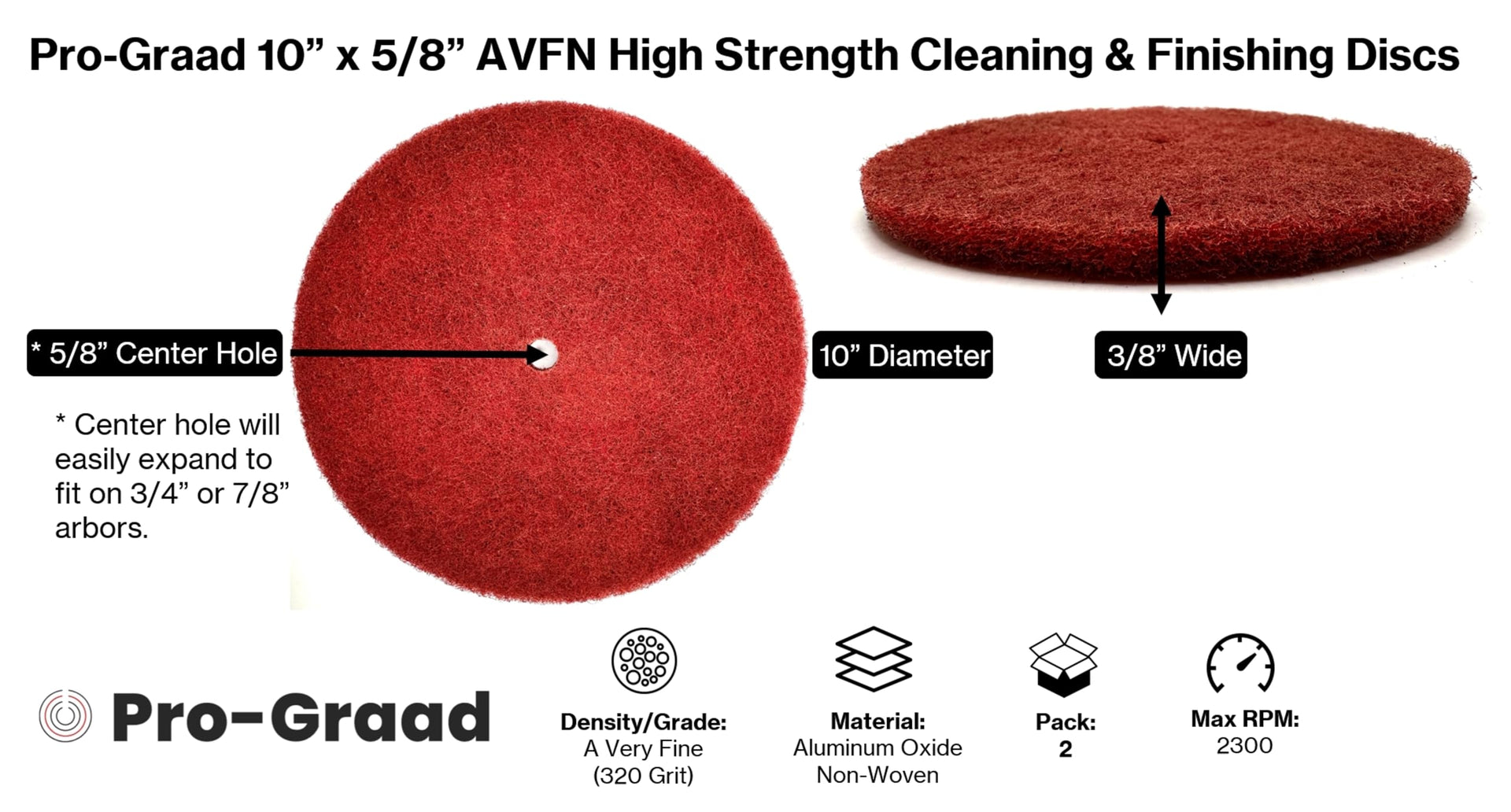 Pro-Graad 10” x 5/8” AVFN High Strength Cleaning & Finishing Discs

* 5/8” Center Hole

10” Diameter

3/8” Wide

* Center hole will easily expand to fit on 3/4” or 7/8” arbors.

Pro-Graad

Density/Grade:
A Very Fine
(320 Grit)

Material:
Aluminum Oxide
Non-Woven

Pack:
2

Max RPM:
2300